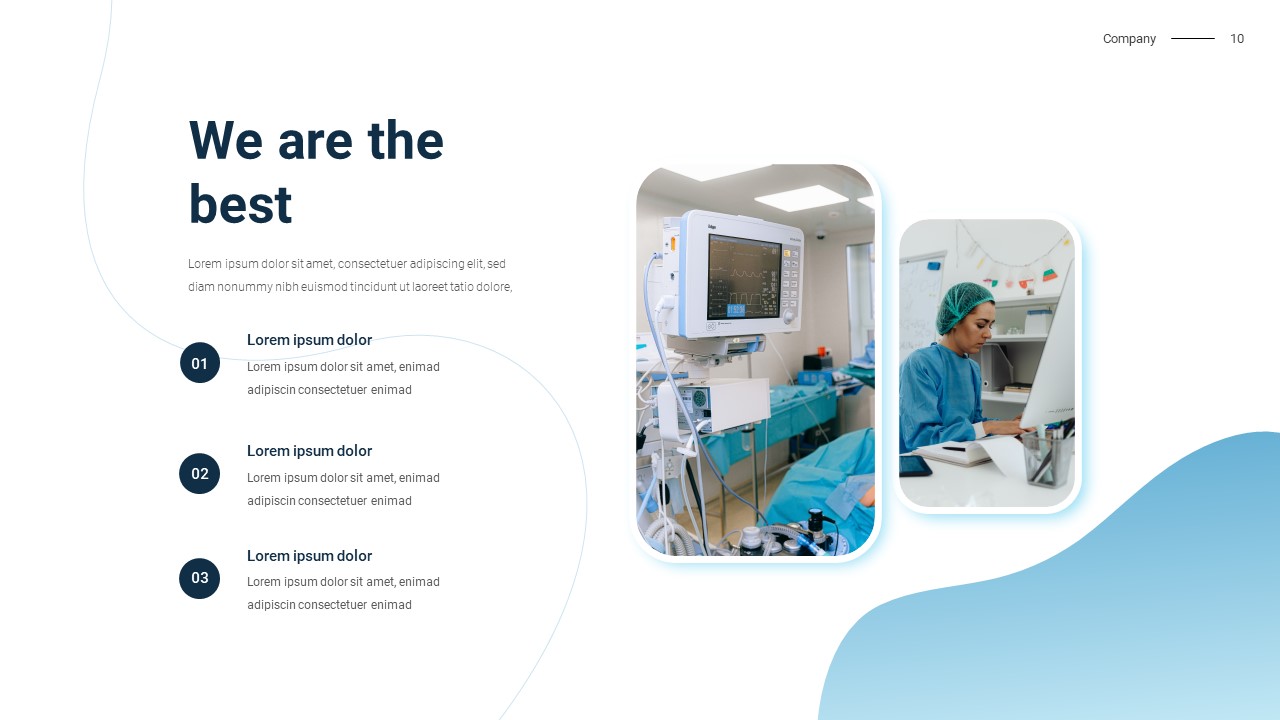 Company 10

We are the best

Lorem ipsum dolor sit amet, consectetuer adipiscing elit, sed diam nonummy nibh euismod tincidunt ut laoreet tatio dolore,

01

Lorem ipsum dolor

Lorem ipsum dolor sit amet, enimad adipiscin consectetuer enimad

02

Lorem ipsum dolor

Lorem ipsum dolor sit amet, enimad adipiscin consectetuer enimad

03

Lorem ipsum dolor

Lorem ipsum dolor sit amet, enimad adipiscin consectetuer enimad